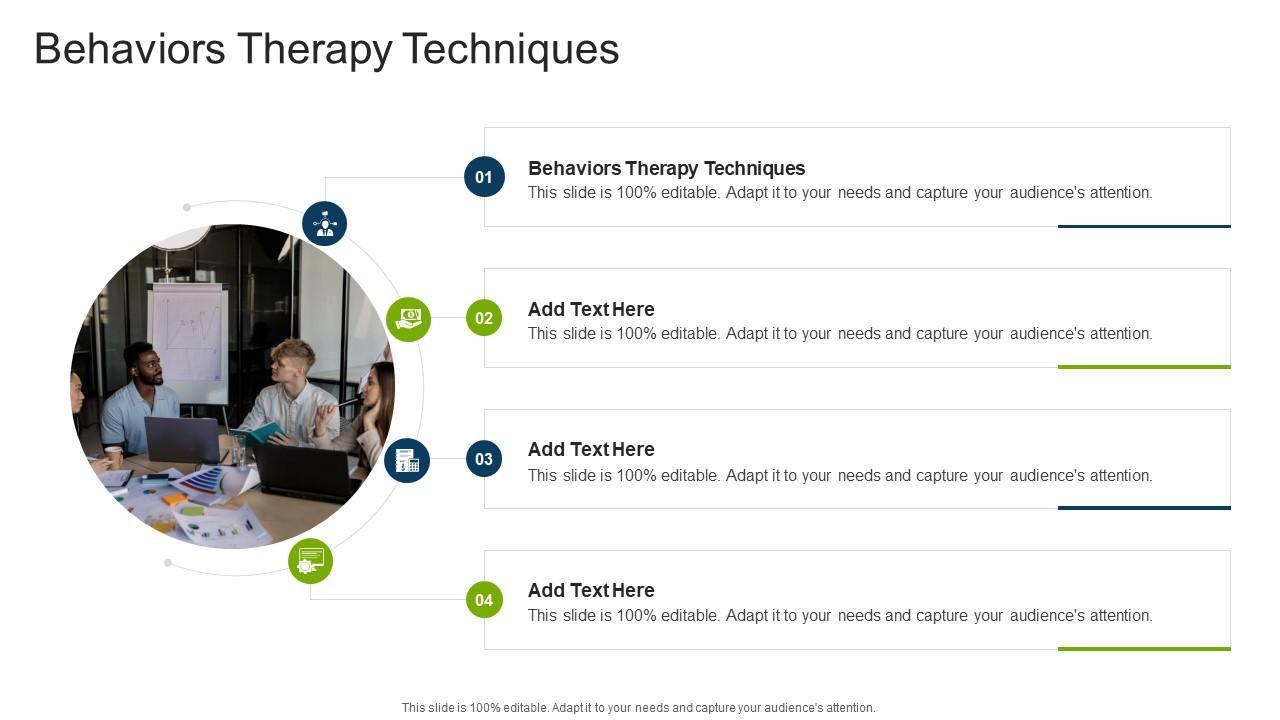 Behaviors Therapy Techniques

01

Behaviors Therapy Techniques

This slide is 100% editable. Adapt it to your needs and capture your audience's attention.

02

Add Text Here

This slide is 100% editable. Adapt it to your needs and capture your audience's attention.

03

Add Text Here

This slide is 100% editable. Adapt it to your needs and capture your audience's attention.

04

Add Text Here

This slide is 100% editable. Adapt it to your needs and capture your audience's attention.

This slide is 100% editable. Adapt it to your needs and capture your audience's attention.